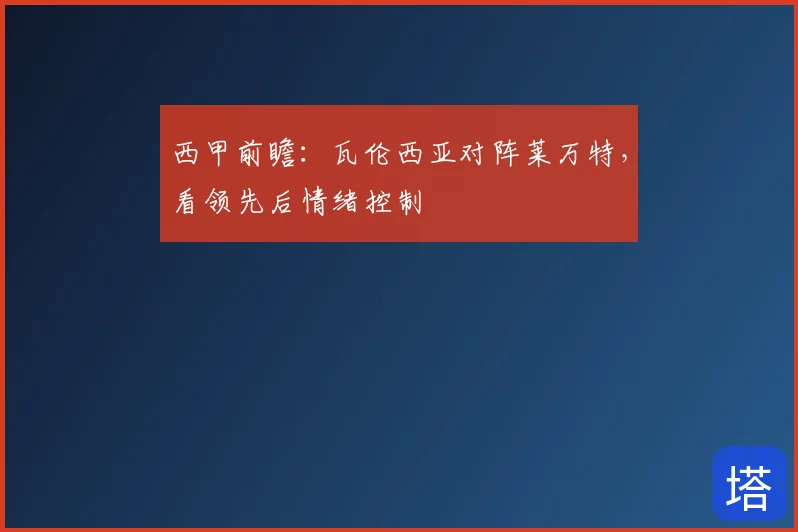 西甲前瞻：瓦伦西亚对阵莱万特，看领先后情绪控制

塔